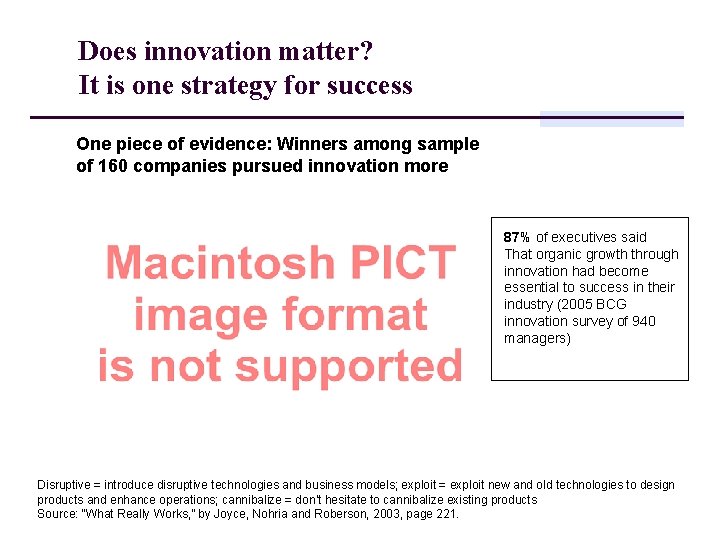 Does innovation matter?
It is one strategy for success

One piece of evidence: Winners among sample of 160 companies pursued innovation more

Macintosh PICT image format is not supported

87% of executives said That organic growth through innovation had become essential to success in their industry (2005 BCG innovation survey of 940 managers)

Disruptive = introduce disruptive technologies and business models; exploit = exploit new and old technologies to design products and enhance operations; cannibalize = don't hesitate to cannibalize existing products
Source: "What Really Works," by Joyce, Nohria and Roberson, 2003, page 221.